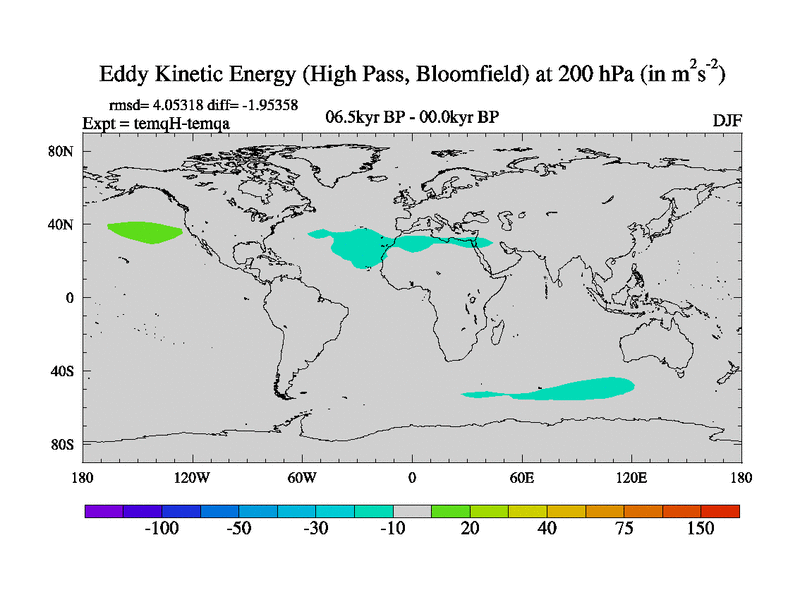 Eddy Kinetic Energy (High Pass, Bloomfield) at 200 hPa (in $m^2s^{-2}$)

rmsd= 4.05318 diff= -1.95358
Expt = temqH-temqa

06.5kyr BP - 00.0kyr BP

DJF

80N
40N
0
40S
80S

180
120W
60W
0
60E
120E
180

-100
-50
-30
-10
20
40
75
150